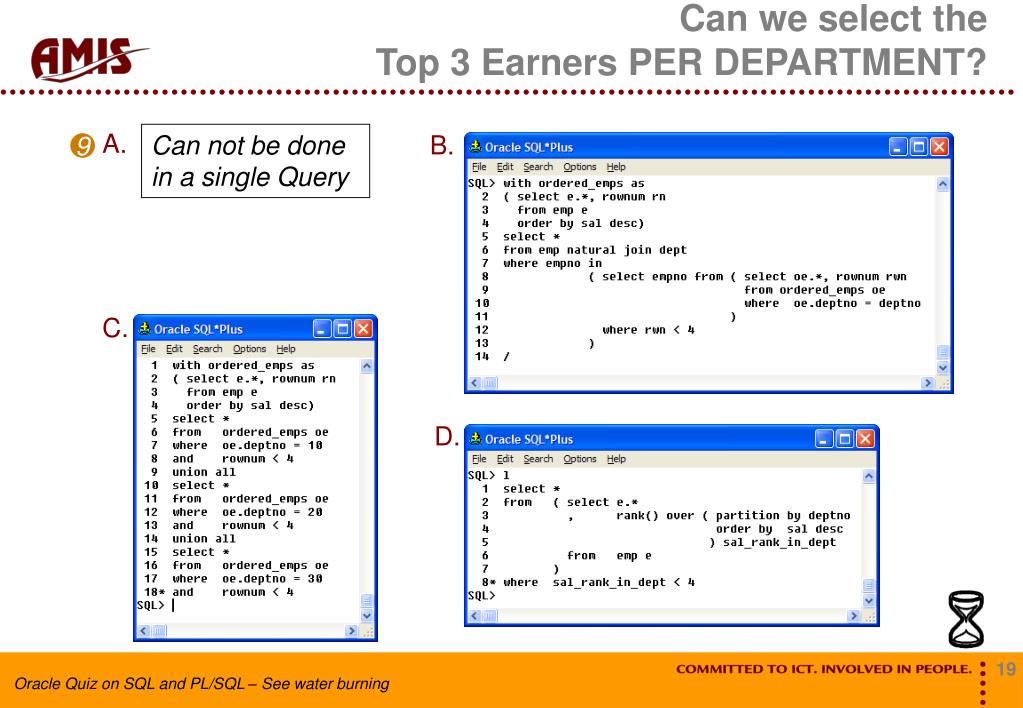 AMIS

Can we select the Top 3 Earners PER DEPARTMENT?

9 A. Can not be done in a single Query

B. Oracle SQL*Plus
File Edit Search Options Help
SQL> with ordered_emps as
2 ( select e.*, rownum rn
3 from emp e
4 order by sal desc)
5 select *
6 from emp natural join dept
7 where empno in
8 ( select empno from ( select oe.*, rownum rwn
9 from ordered_emps oe
10 where oe.deptno = deptno
11 )
12 where rwn < 4
13 )
14 /

C. Oracle SQL*Plus
File Edit Search Options Help
1 with ordered_emps as
2 ( select e.*, rownum rn
3 from emp e
4 order by sal desc)
5 select *
6 from ordered_emps oe
7 where oe.deptno = 10
8 and rownum < 4
9 union all
10 select *
11 from ordered_emps oe
12 where oe.deptno = 20
13 and rownum < 4
14 union all
15 select *
16 from ordered_emps oe
17 where oe.deptno = 30
18* and rownum < 4
SQL>

D. Oracle SQL*Plus
File Edit Search Options Help
SQL> l
1 select *
2 from ( select e.*
3 , rank() over ( partition by deptno
4 order by sal desc
5 ) sal_rank_in_dept
6 from emp e
7 )
8* where sal_rank_in_dept < 4
SQL>

Oracle Quiz on SQL and PL/SQL – See water burning

COMMITTED TO ICT. INVOLVED IN PEOPLE. 19